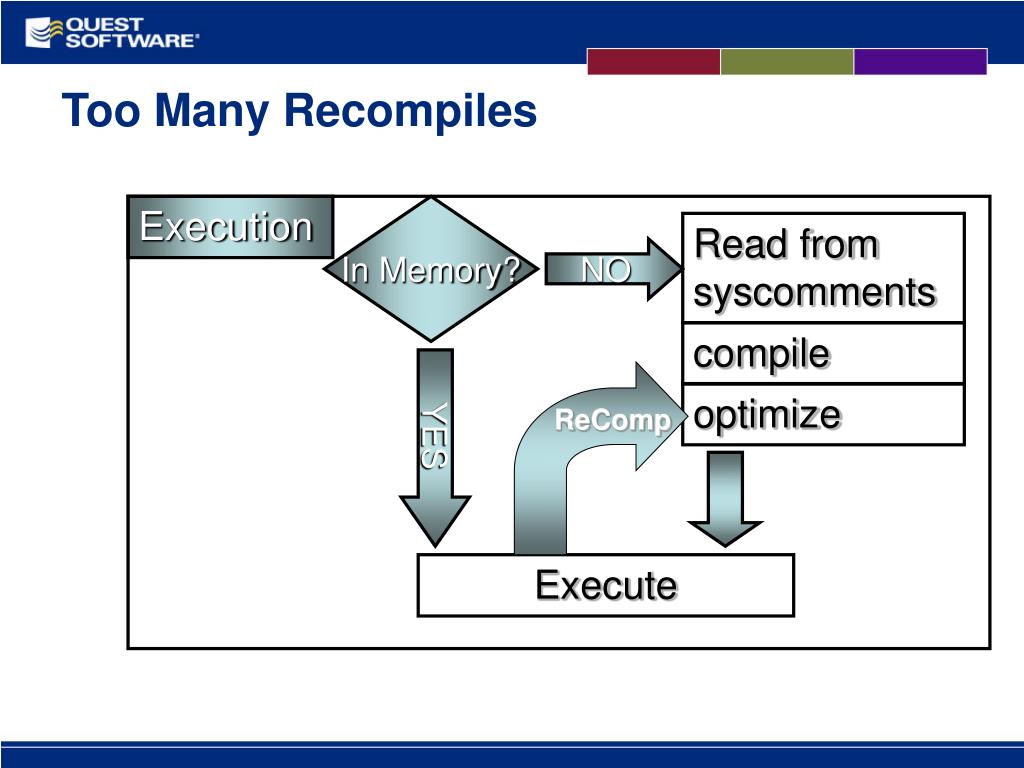 QUEST SOFTWARE®

Too Many Recompiles

Execution

In Memory?

NO

Read from syscomments

compile

optimize

YES

ReComp

Execute